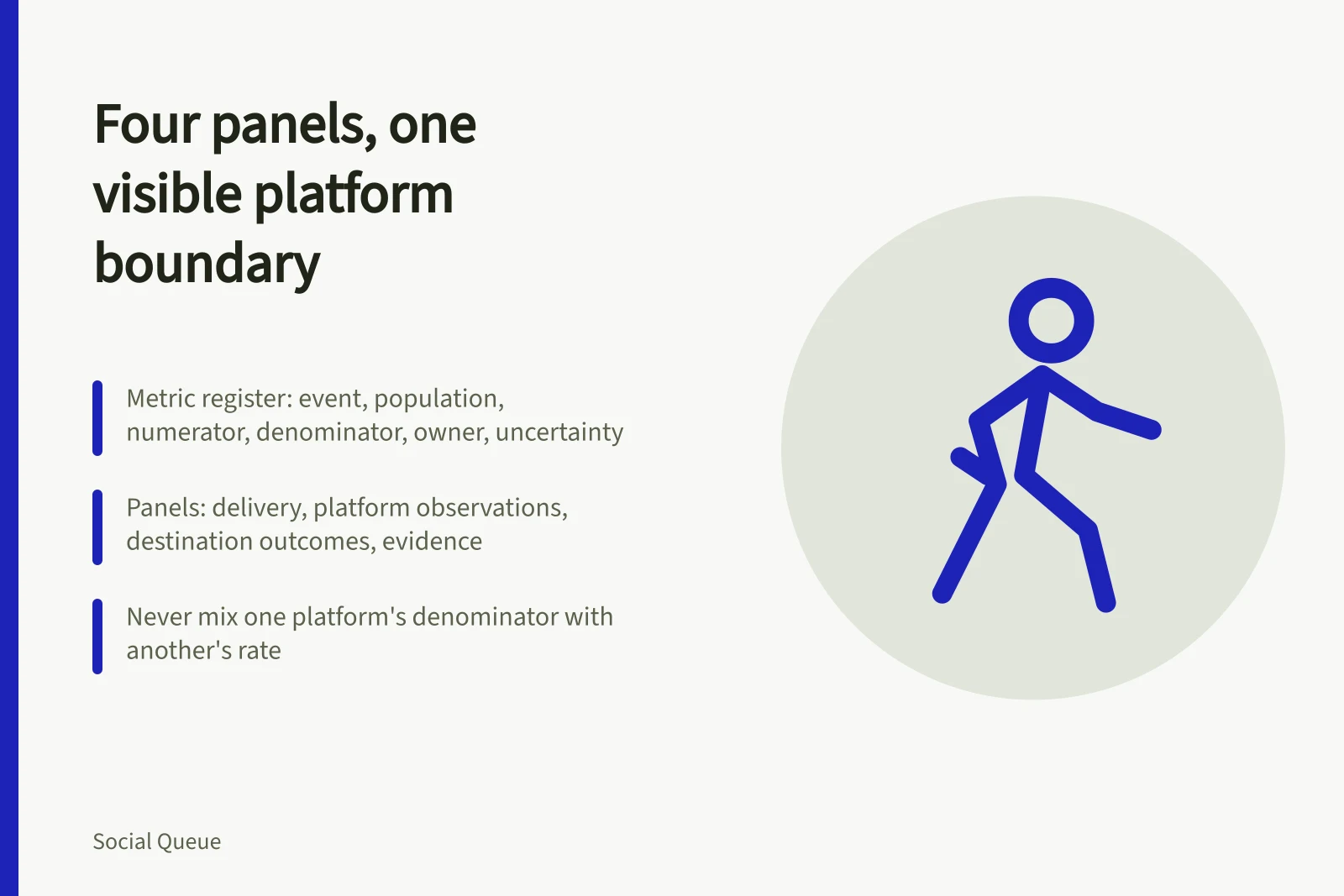 Four panels, one visible platform boundary

Metric register: event, population, numerator, denominator, owner, uncertainty

Panels: delivery, platform observations, destination outcomes, evidence

Never mix one platform's denominator with another's rate

Social Queue